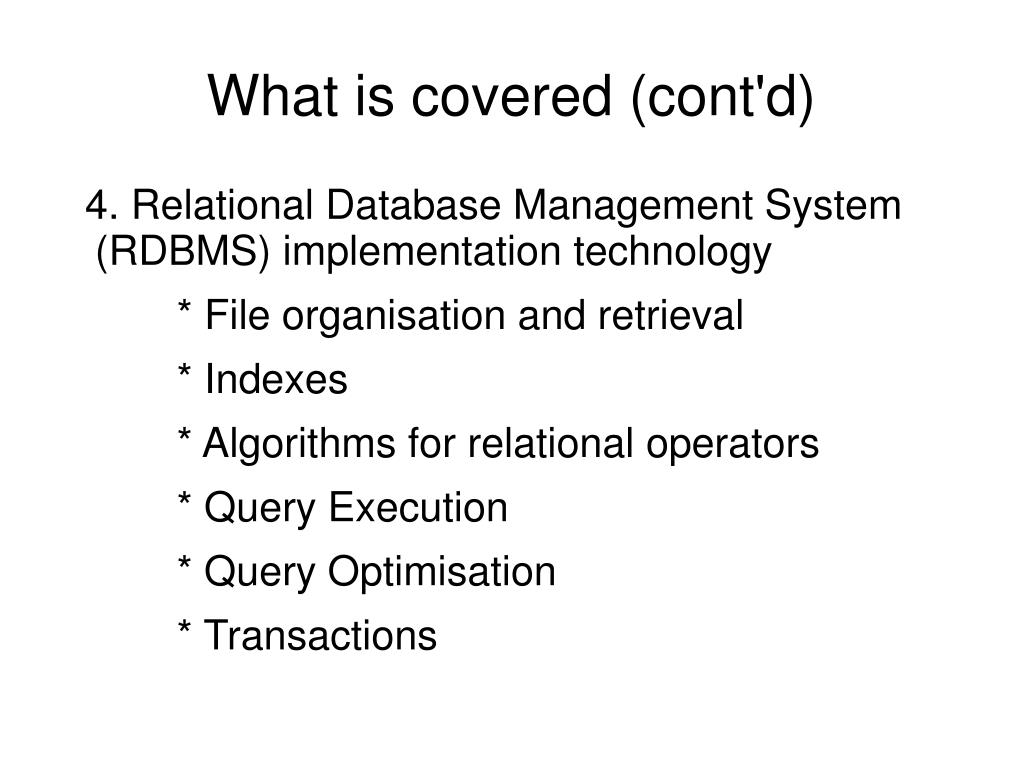 What is covered (cont'd)

4. Relational Database Management System (RDBMS) implementation technology

* File organisation and retrieval

* Indexes

* Algorithms for relational operators

* Query Execution

* Query Optimisation

* Transactions